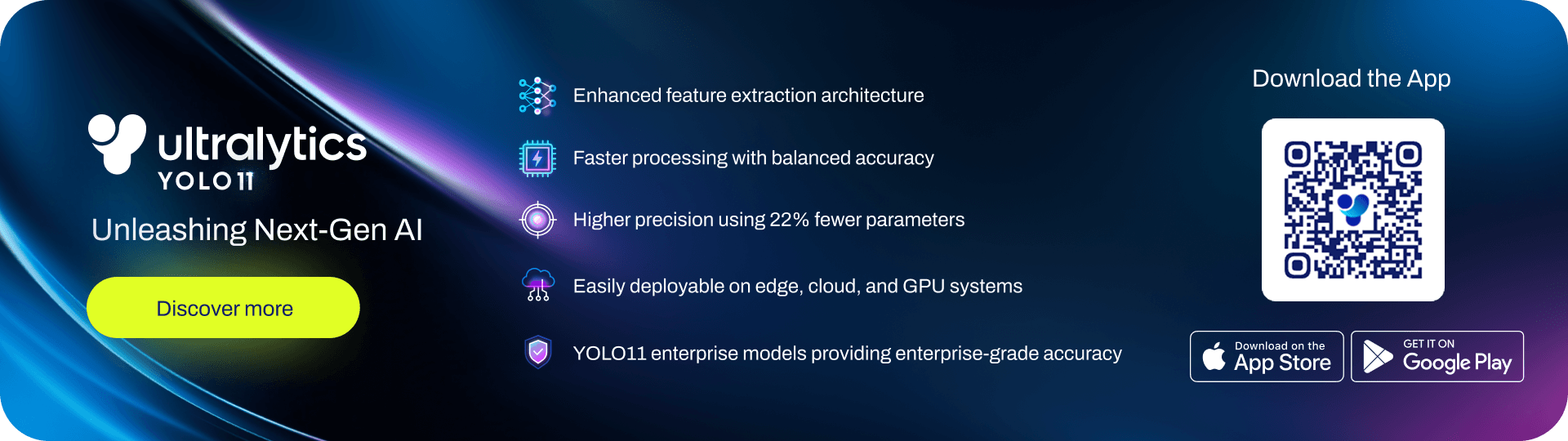 ultralytics
YOLO11

Unleashing Next-Gen AI

Discover more

Enhanced feature extraction architecture

Faster processing with balanced accuracy

Higher precision using 22% fewer parameters

Easily deployable on edge, cloud, and GPU systems

YOLO11 enterprise models providing enterprise-grade accuracy

Download the App

Download on the
App Store

GET IT ON
Google Play